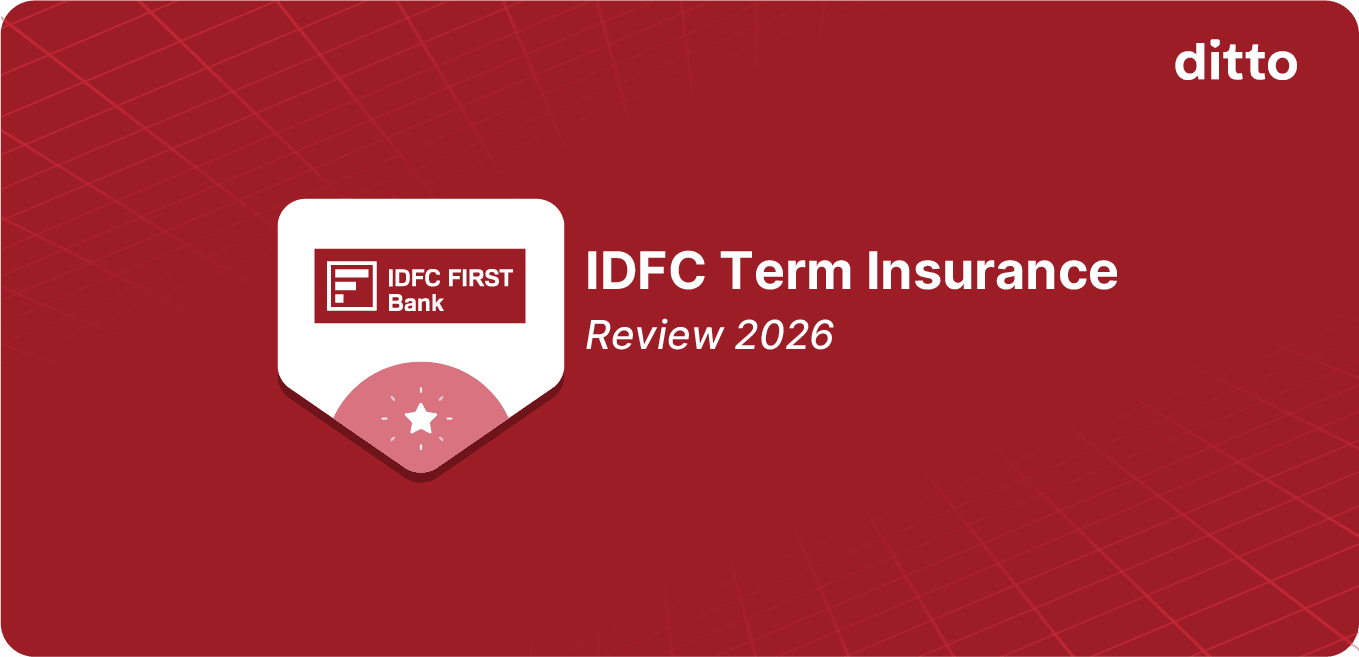 ditto

IDFC FIRST Bank

IDFC Term Insurance

Review 2026